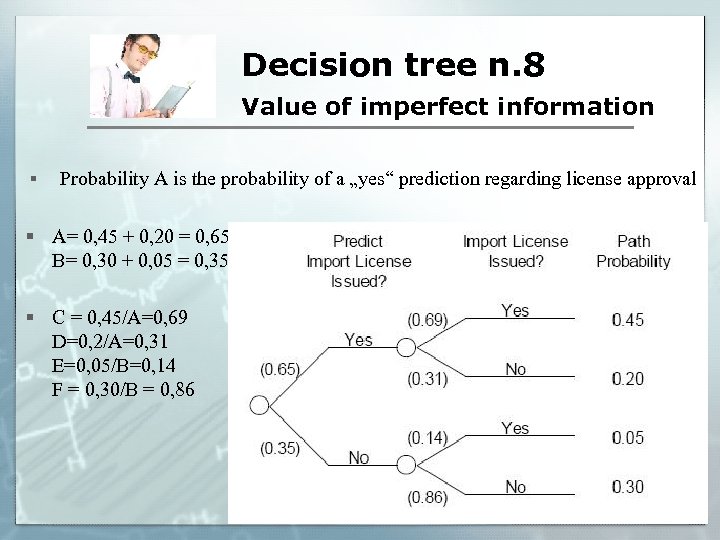 Decision tree n.8
Value of imperfect information

▪ Probability A is the probability of a „yes“ prediction regarding license approval

▪ A= 0,45 + 0,20 = 0,65
B= 0,30 + 0,05 = 0,35

▪ C = 0,45/A=0,69
D=0,2/A=0,31
E=0,05/B=0,14
F = 0,30/B = 0,86

Predict Import License Issued?

Import License Issued?

Path Probability

(0.65)
Yes
(0.69)
Yes
0.45
(0.31)
No
0.20
(0.35)
No
(0.14)
Yes
0.05
(0.86)
No
0.30